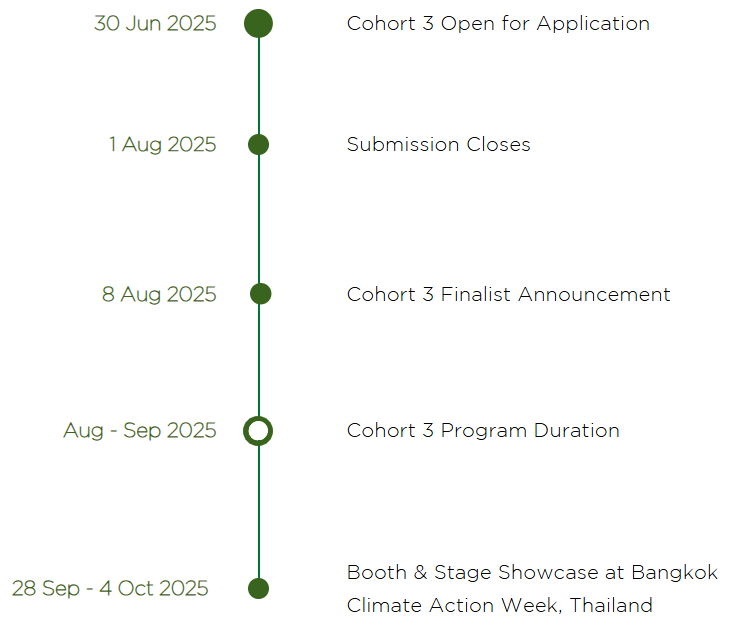 30 Jun 2025
Cohort 3 Open for Application

1 Aug 2025
Submission Closes

8 Aug 2025
Cohort 3 Finalist Announcement

Aug - Sep 2025
Cohort 3 Program Duration

28 Sep - 4 Oct 2025
Booth & Stage Showcase at Bangkok Climate Action Week, Thailand